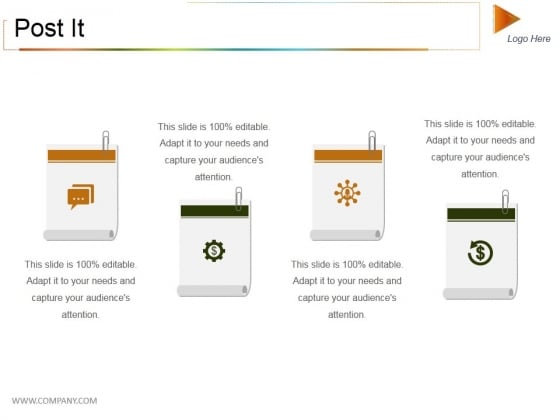 Post It

Logo Here

This slide is 100% editable. Adapt it to your needs and capture your audience's attention.

This slide is 100% editable. Adapt it to your needs and capture your audience's attention.

This slide is 100% editable. Adapt it to your needs and capture your audience's attention.

This slide is 100% editable. Adapt it to your needs and capture your audience's attention.

WWW.COMPANY.COM